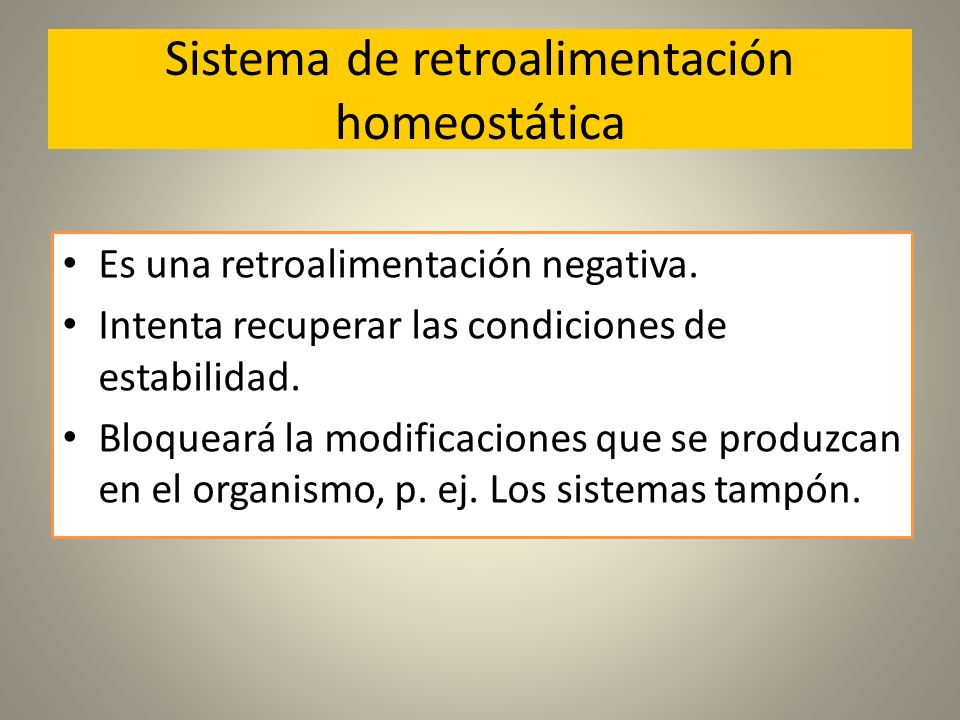 Sistema de retroalimentación homeostática

• Es una retroalimentación negativa.
• Intenta recuperar las condiciones de estabilidad.
• Bloqueará la modificaciones que se produzcan en el organismo, p. ej. Los sistemas tampón.